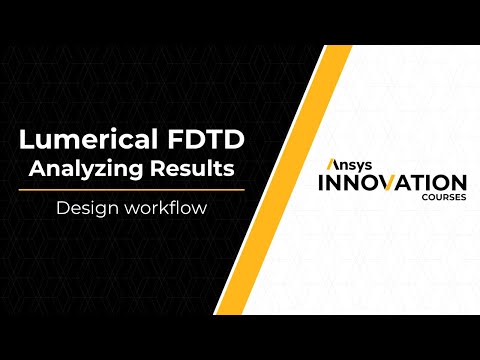 Lumerical FDTD
Analyzing Results

Design workflow

Ansys
INNOVATION
COURSES